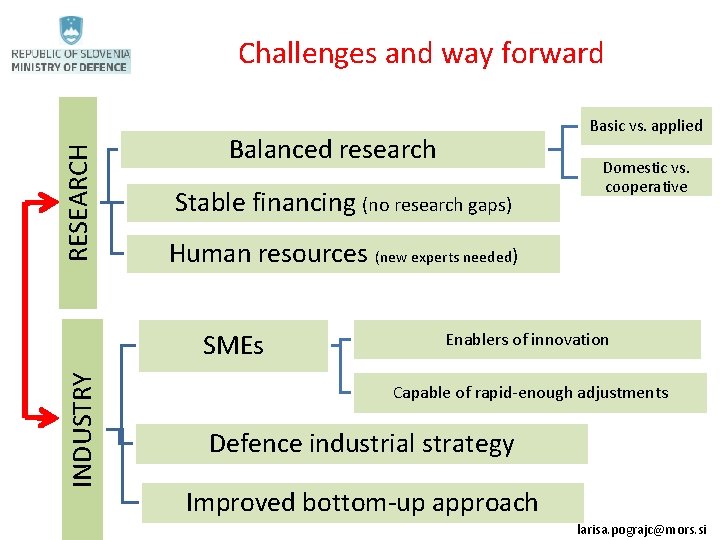 REPUBLIC OF SLOVENIA
MINISTRY OF DEFENCE

Challenges and way forward

RESEARCH

Balanced research

Basic vs. applied

Domestic vs. cooperative

Stable financing (no research gaps)

Human resources (new experts needed)

INDUSTRY

SMEs

Enablers of innovation

Capable of rapid-enough adjustments

Defence industrial strategy

Improved bottom-up approach

larisa.pograjc@mors.si